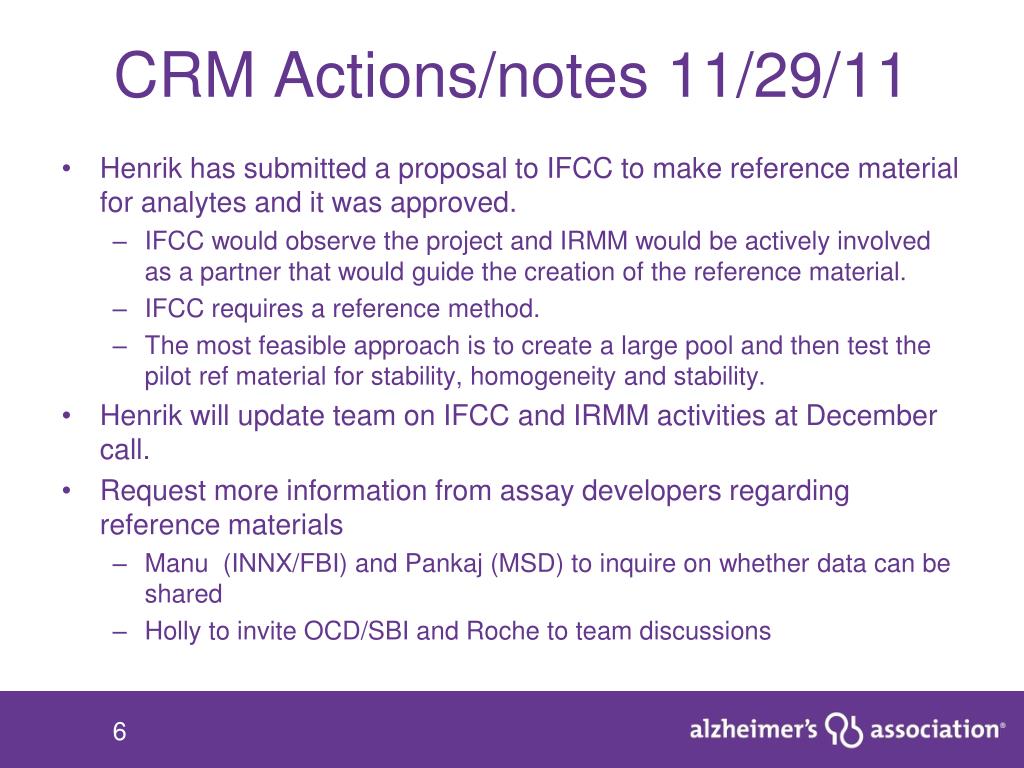 CRM Actions/notes 11/29/11

• Henrik has submitted a proposal to IFCC to make reference material for analytes and it was approved.
– IFCC would observe the project and IRMM would be actively involved as a partner that would guide the creation of the reference material.
– IFCC requires a reference method.
– The most feasible approach is to create a large pool and then test the pilot ref material for stability, homogeneity and stability.
• Henrik will update team on IFCC and IRMM activities at December call.
• Request more information from assay developers regarding reference materials
– Manu (INNX/FBI) and Pankaj (MSD) to inquire on whether data can be shared
– Holly to invite OCD/SBI and Roche to team discussions

6

alzheimer's association®